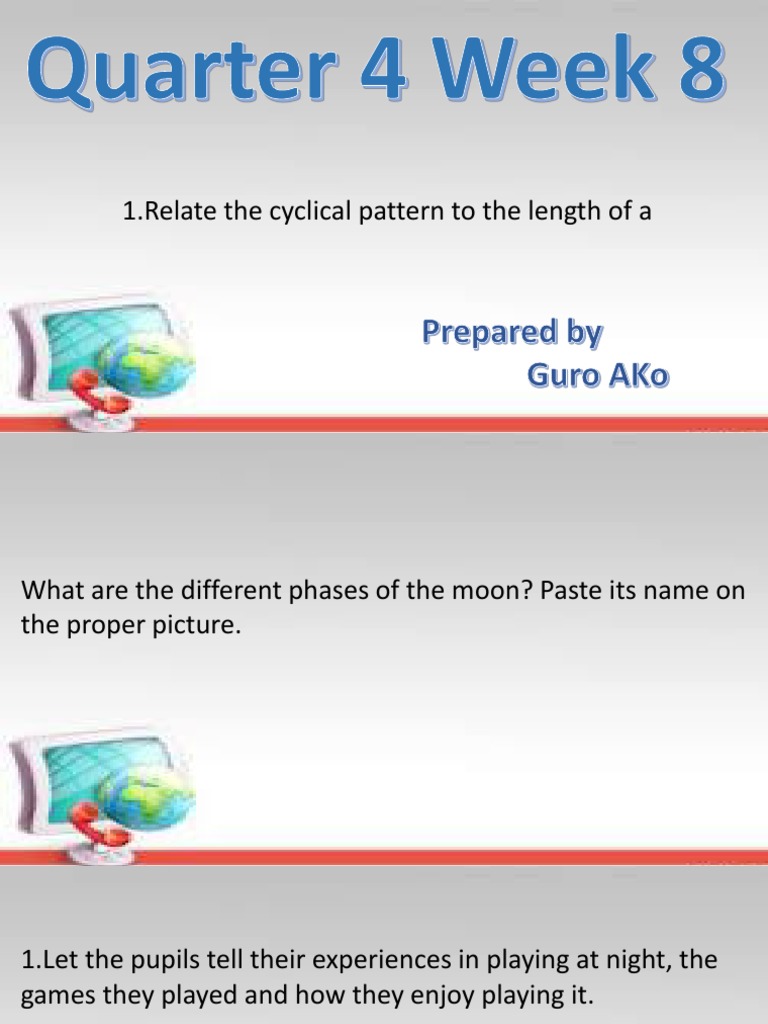 Quarter 4 Week 8

1.Relate the cyclical pattern to the length of a

Prepared by
Guro AKo

What are the different phases of the moon? Paste its name on the proper picture.

1.Let the pupils tell their experiences in playing at night, the games they played and how they enjoy playing it.